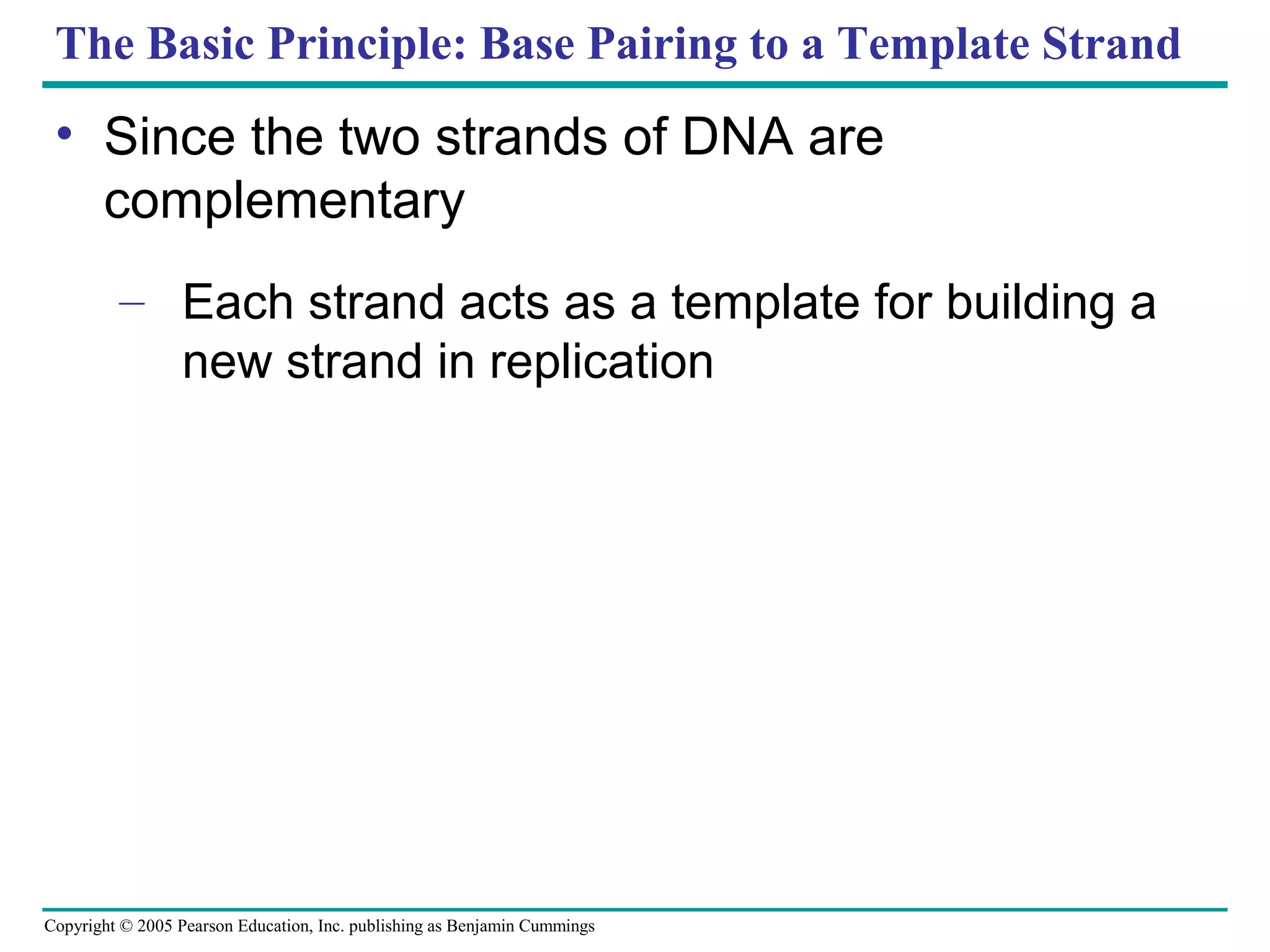 The Basic Principle: Base Pairing to a Template Strand

• Since the two strands of DNA are complementary

– Each strand acts as a template for building a new strand in replication

Copyright © 2005 Pearson Education, Inc. publishing as Benjamin Cummings